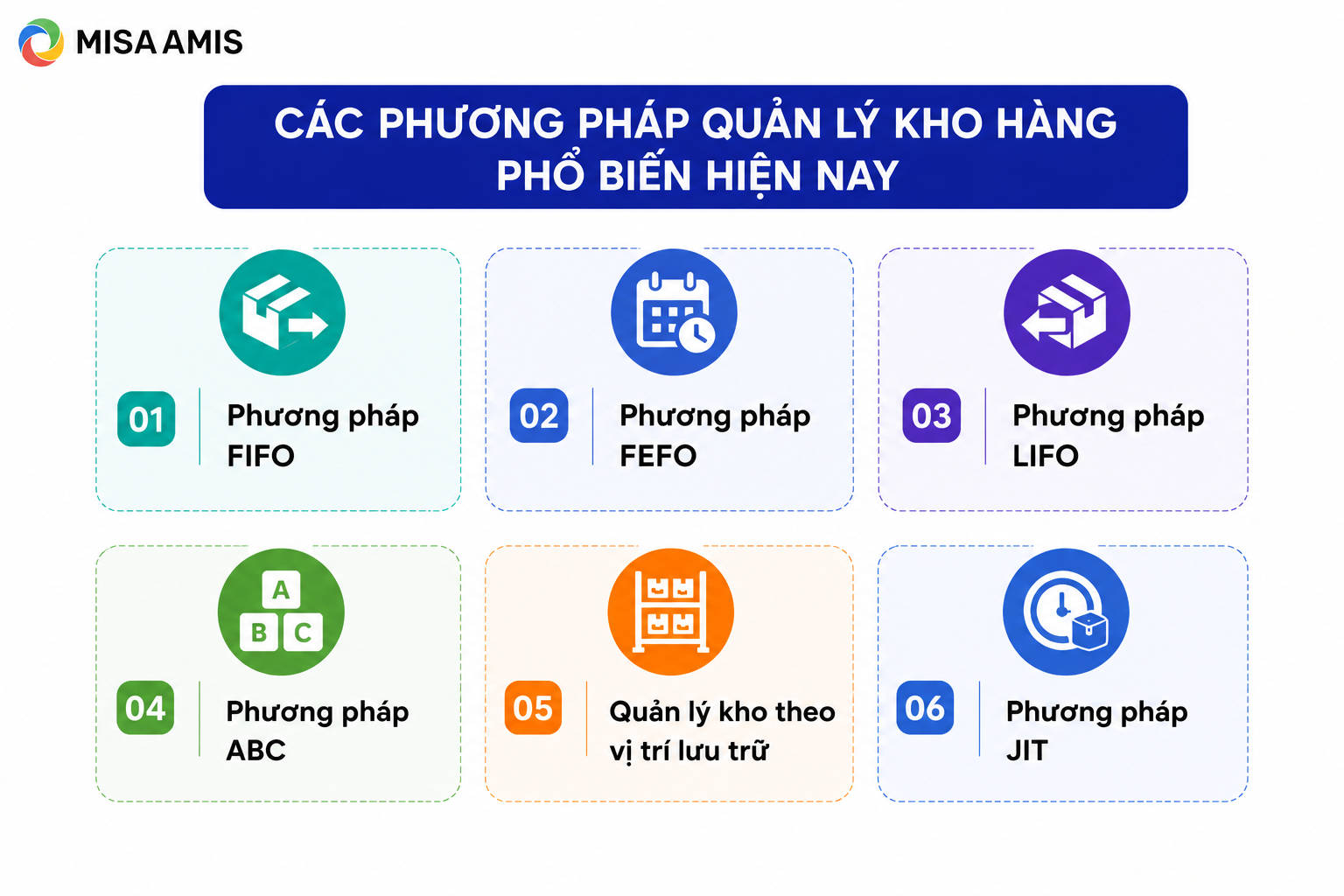 MISA AMIS

CÁC PHƯƠNG PHÁP QUẢN LÝ KHO HÀNG PHỔ BIẾN HIỆN NAY

01 Phương pháp FIFO

02 Phương pháp FEFO

03 Phương pháp LIFO

A B C

04 Phương pháp ABC

05 Quản lý kho theo vị trí lưu trữ

06 Phương pháp JIT